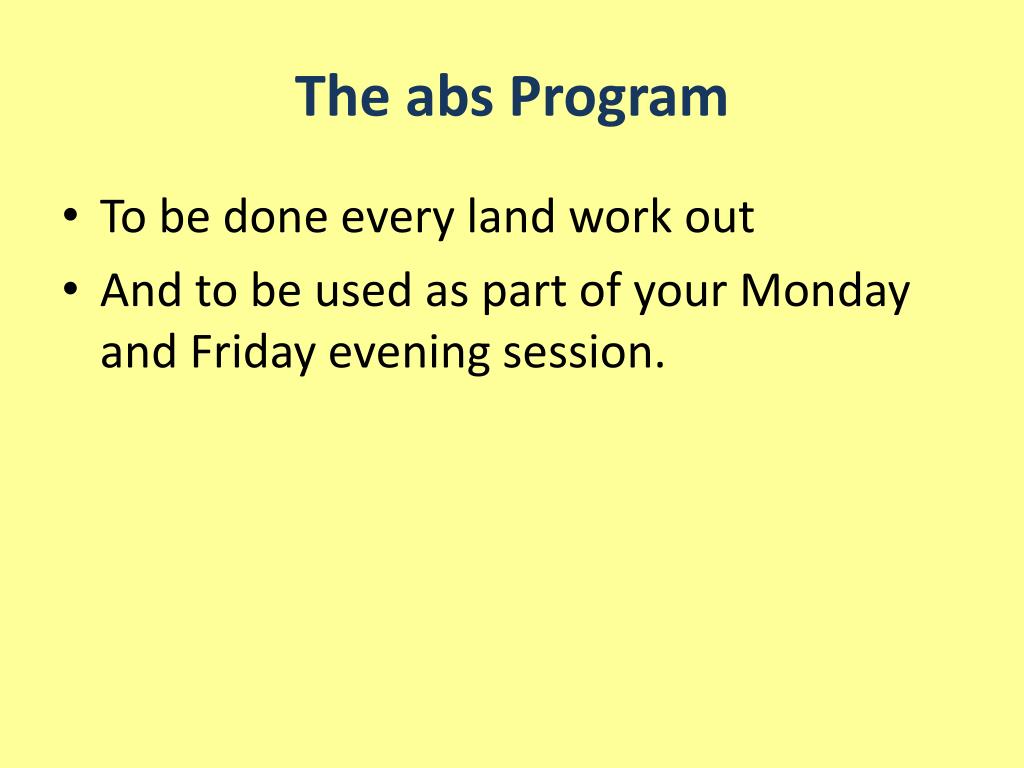 The abs Program

• To be done every land work out
• And to be used as part of your Monday and Friday evening session.